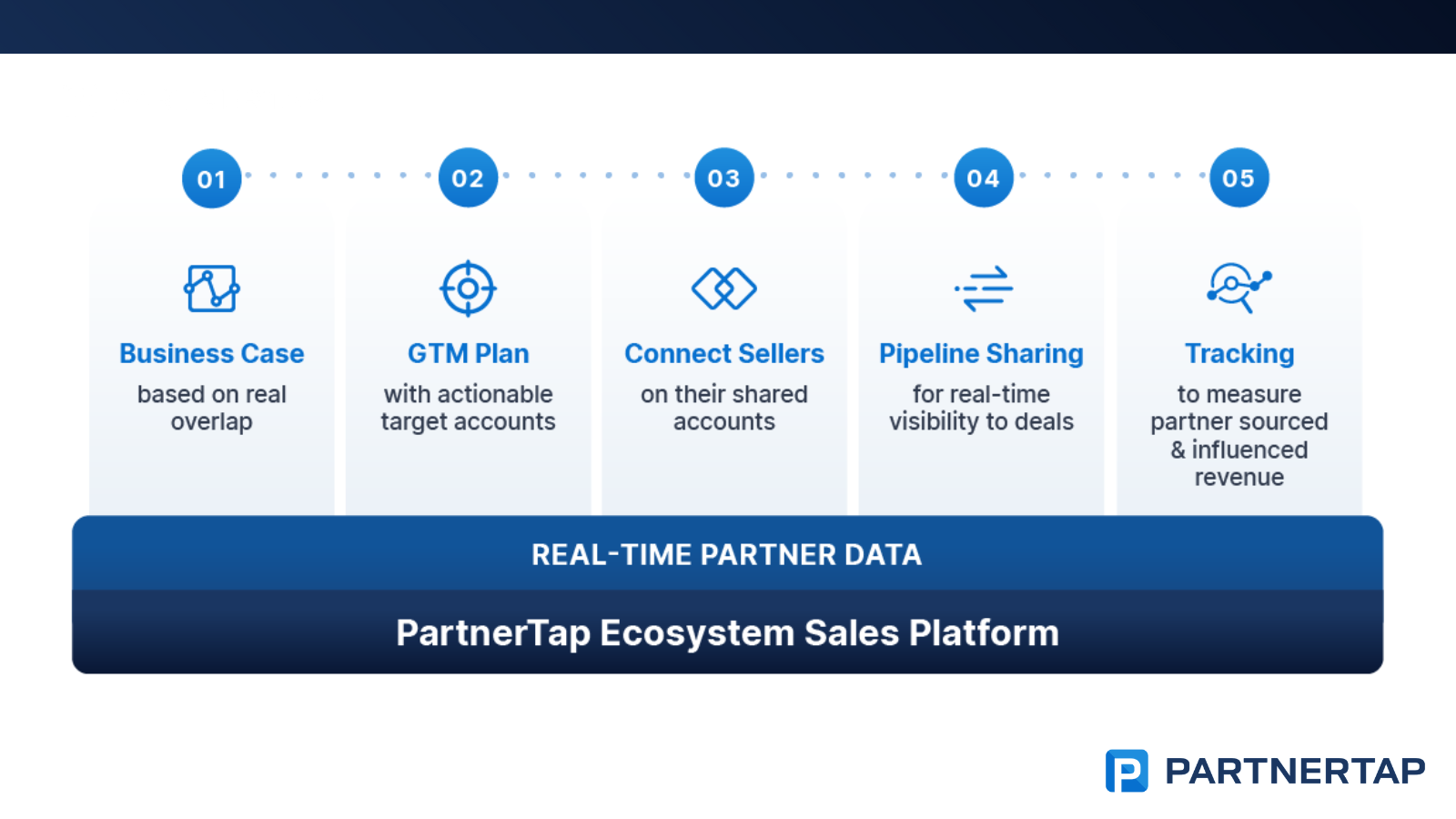 01

Business Case

based on real overlap

02

GTM Plan

with actionable target accounts

03

Connect Sellers

on their shared accounts

04

Pipeline Sharing

for real-time visibility to deals

05

Tracking

to measure partner sourced & influenced revenue

REAL-TIME PARTNER DATA

PartnerTap Ecosystem Sales Platform

PARTNERTAP